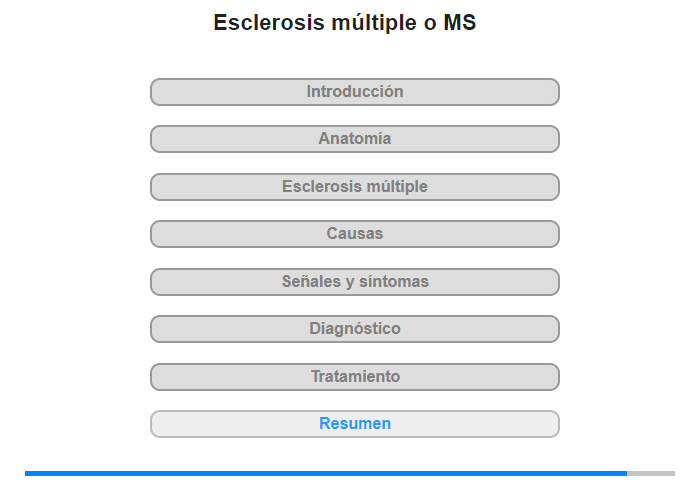 Esclerosis múltiple o MS

Introducción

Anatomía

Esclerosis múltiple

Causas

Señales y síntomas

Diagnóstico

Tratamiento

Resumen